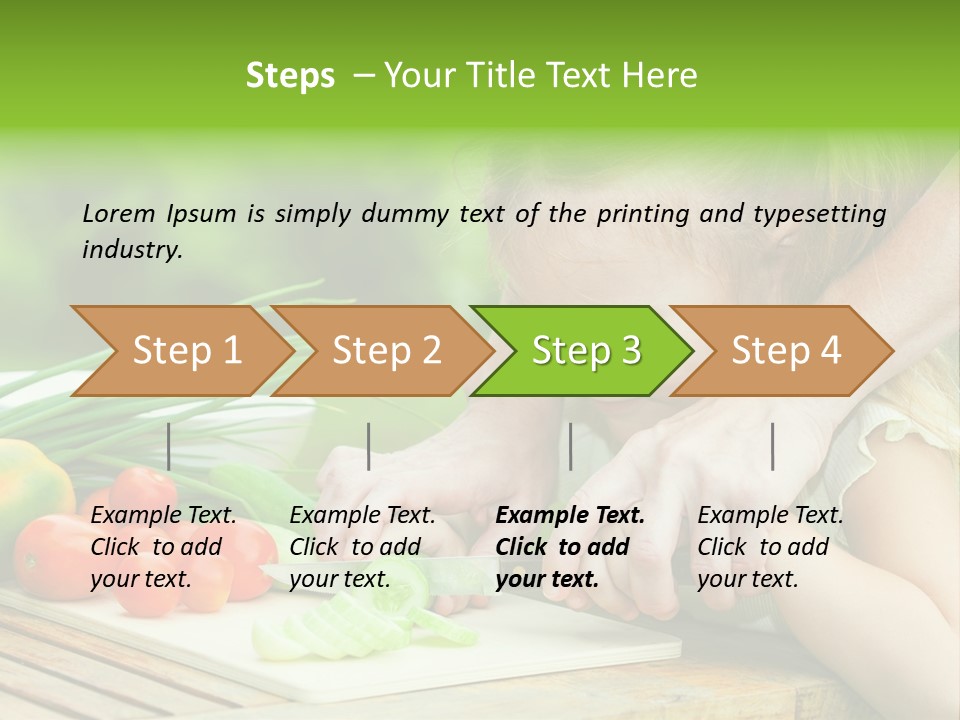 Steps – Your Title Text Here

Lorem Ipsum is simply dummy text of the printing and typesetting industry.

Step 1

Step 2

Step 3

Step 4

Example Text. Click to add your text.

Example Text. Click to add your text.

Example Text. Click to add your text.

Example Text. Click to add your text.